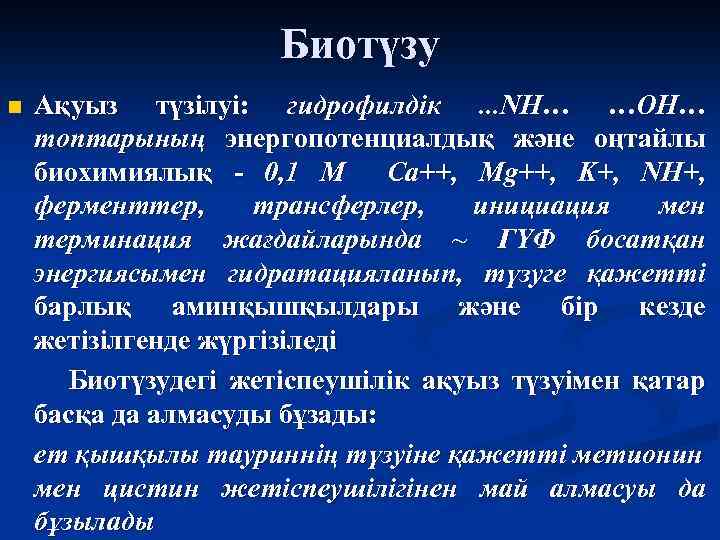 Биотүзу

Ақуыз түзілуі: гидрофилдік ...NH… …OH… топтарының энергопотенциалдық және оңтайлы биохимиялық - 0,1 М Ca++, Mg++, K+, NH+, ферменттер, трансферлер, инициация мен терминация жағдайларында ~ ГҮФ босатқан энергиясымен гидратацияланып, түзуге қажетті барлық аминқышқылдары және бір кезде жетізілгенде жүргізіледі

Биотүзудегі жетіспеушілік ақуыз түзуімен қатар басқа да алмасуды бұзады:

ет қышқылы тауриннің түзуіне қажетті метионин мен цистин жетіспеушілігінен май алмасуы да бұзылады